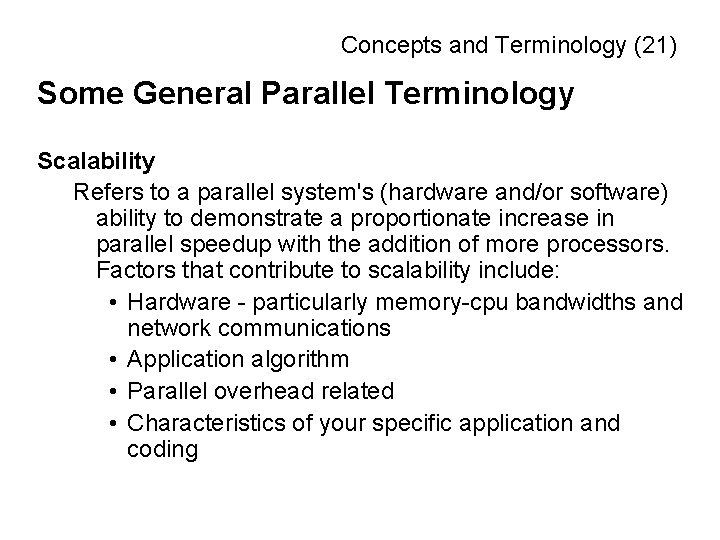 Concepts and Terminology (21)

Some General Parallel Terminology

Scalability

Refers to a parallel system's (hardware and/or software) ability to demonstrate a proportionate increase in parallel speedup with the addition of more processors. Factors that contribute to scalability include:

• Hardware - particularly memory-cpu bandwidths and network communications
• Application algorithm
• Parallel overhead related
• Characteristics of your specific application and coding